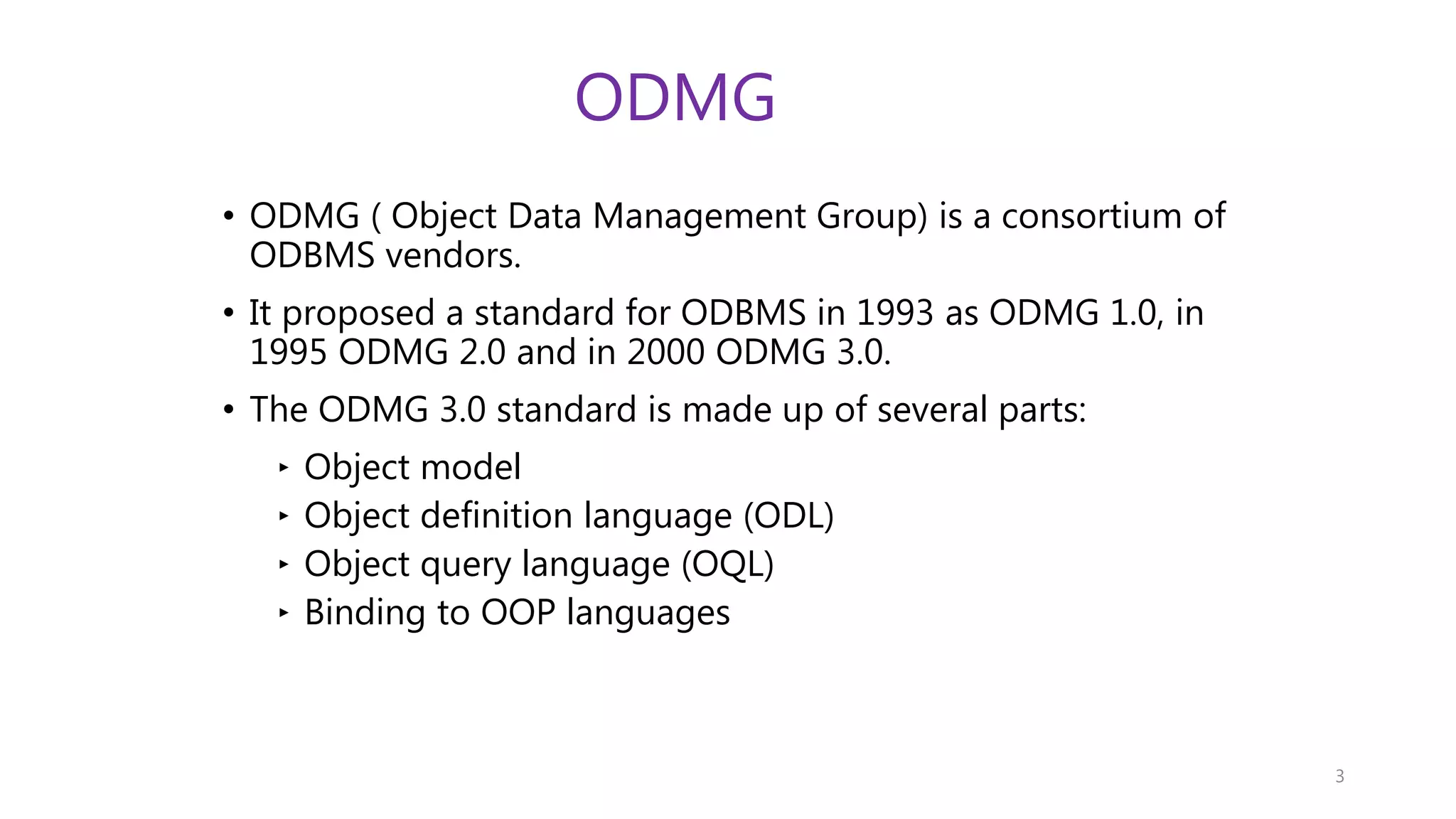 ODMG

• ODMG ( Object Data Management Group) is a consortium of ODBMS vendors.

• It proposed a standard for ODBMS in 1993 as ODMG 1.0, in 1995 ODMG 2.0 and in 2000 ODMG 3.0.

• The ODMG 3.0 standard is made up of several parts:

‣ Object model
‣ Object definition language (ODL)
‣ Object query language (OQL)
‣ Binding to OOP languages

3